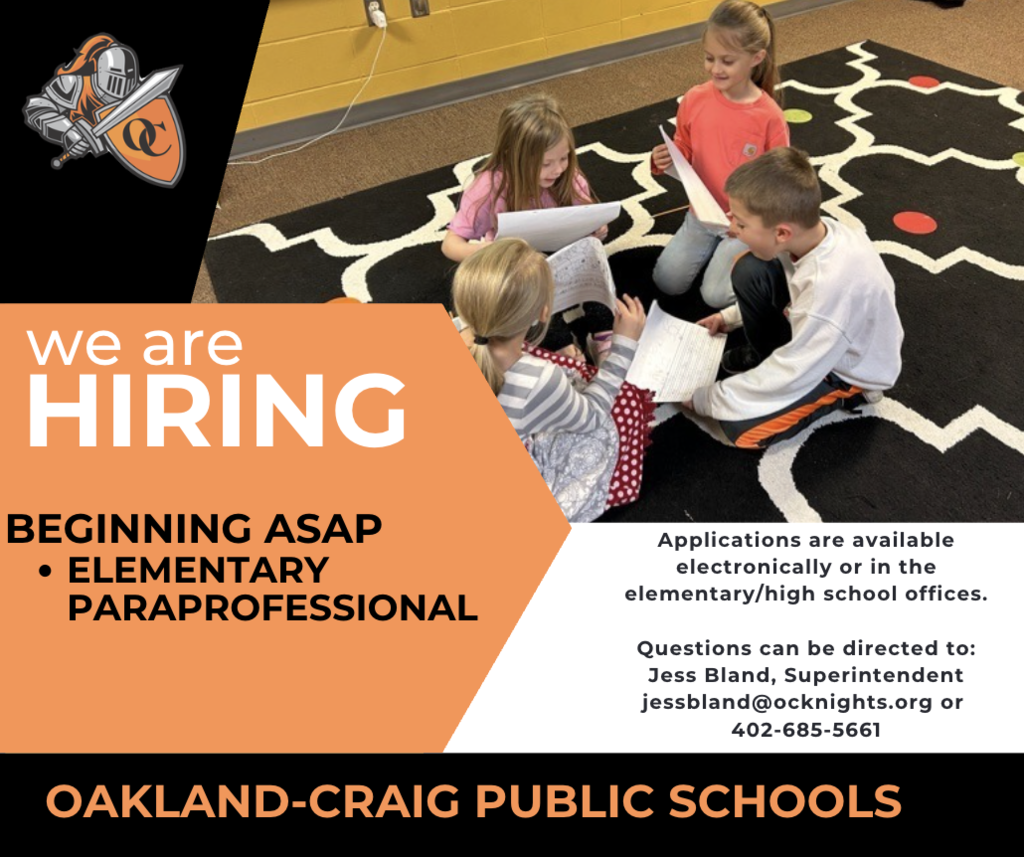 OC

we are
HIRING

BEGINNING ASAP
• ELEMENTARY PARAPROFESSIONAL

Applications are available electronically or in the elementary/high school offices.

Questions can be directed to:
Jess Bland, Superintendent
jessbland@ocknights.org or
402-685-5661

OAKLAND-CRAIG PUBLIC SCHOOLS